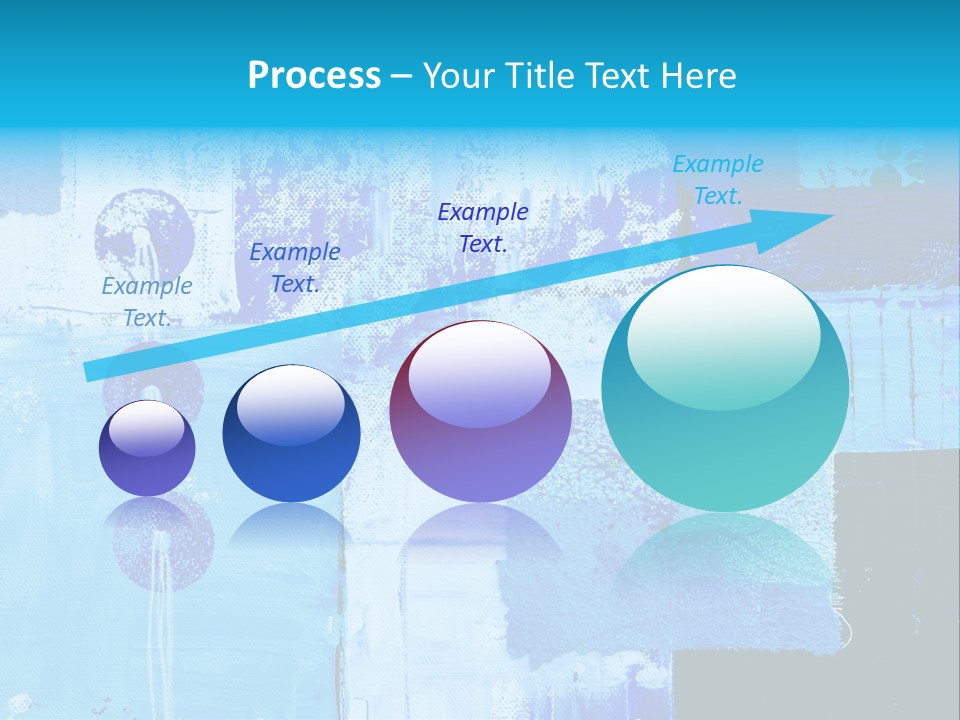 Process – Your Title Text Here

Example Text.

Example Text.

Example Text.

Example Text.